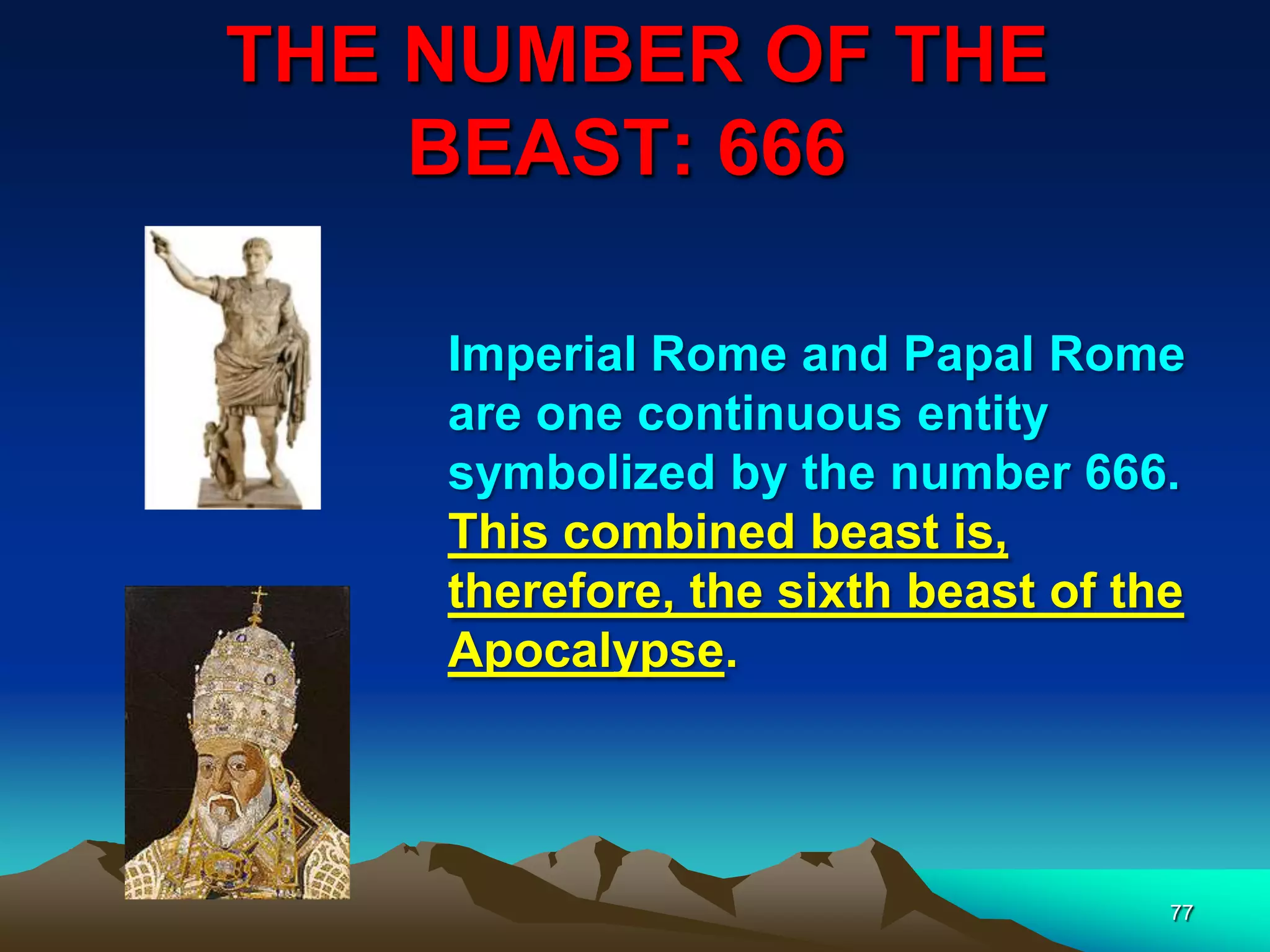 THE NUMBER OF THE BEAST: 666

Imperial Rome and Papal Rome are one continuous entity symbolized by the number 666. This combined beast is, therefore, the sixth beast of the Apocalypse.

77